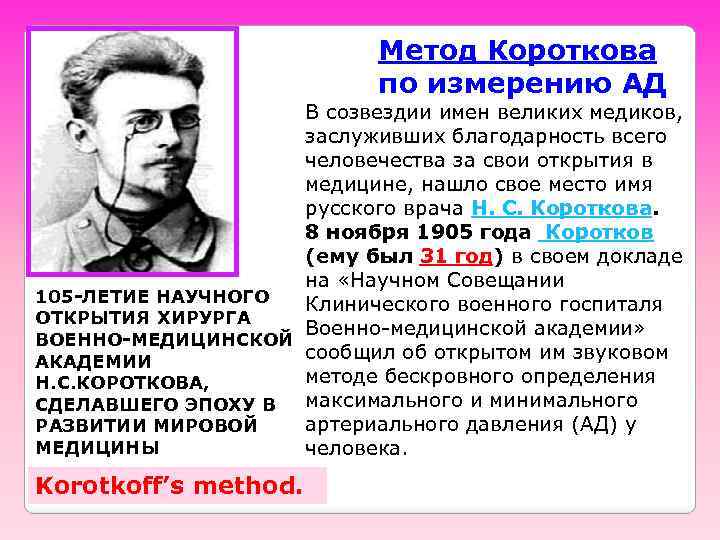 Метод Короткова по измерению АД

В созвездии имен великих медиков, заслуживших благодарность всего человечества за свои открытия в медицине, нашло свое место имя русского врача Н. С. Короткова. 8 ноября 1905 года Коротков (ему был 31 год) в своем докладе на «Научном Совещании Клинического военного госпиталя Военно-медицинской академии» сообщил об открытом им звуковом методе бескровного определения максимального и минимального артериального давления (АД) у человека.

105-ЛЕТИЕ НАУЧНОГО ОТКРЫТИЯ ХИРУРГА ВОЕННО-МЕДИЦИНСКОЙ АКАДЕМИИ Н.С.КОРОТКОВА, СДЕЛАВШЕГО ЭПОХУ В РАЗВИТИИ МИРОВОЙ МЕДИЦИНЫ

Korotkoff's method.